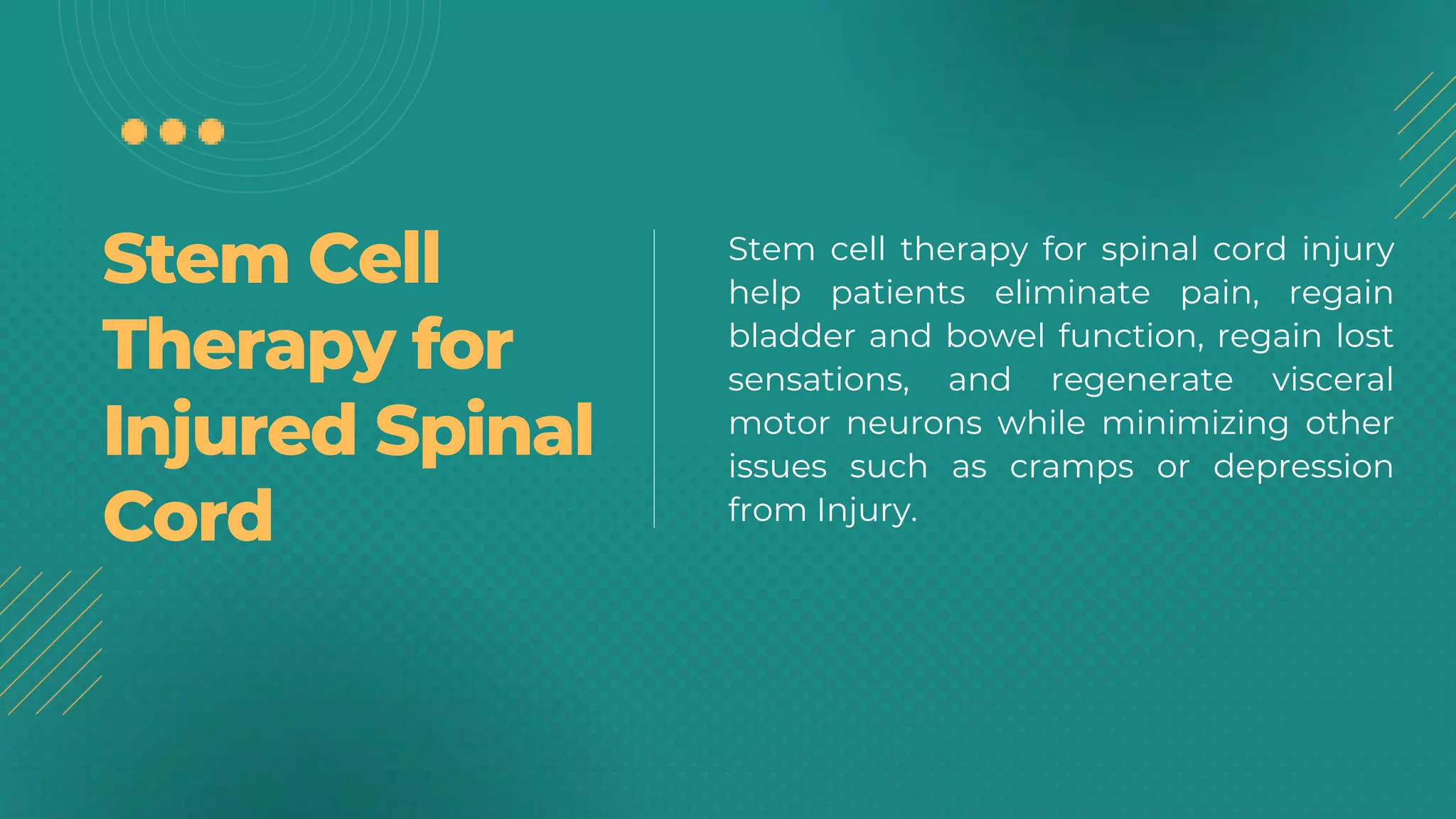 Stem Cell Therapy for Injured Spinal Cord

Stem cell therapy for spinal cord injury help patients eliminate pain, regain bladder and bowel function, regain lost sensations, and regenerate visceral motor neurons while minimizing other issues such as cramps or depression from Injury.